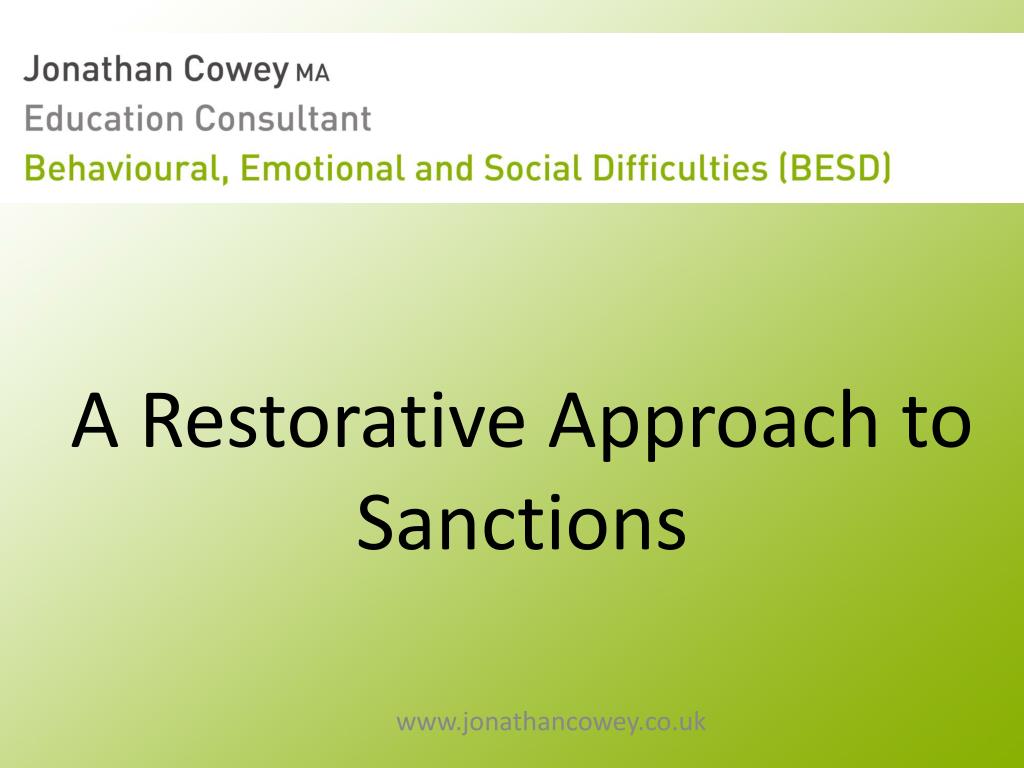 Jonathan Cowey MA
Education Consultant
Behavioural, Emotional and Social Difficulties (BESD)

A Restorative Approach to Sanctions

www.jonathancowey.co.uk